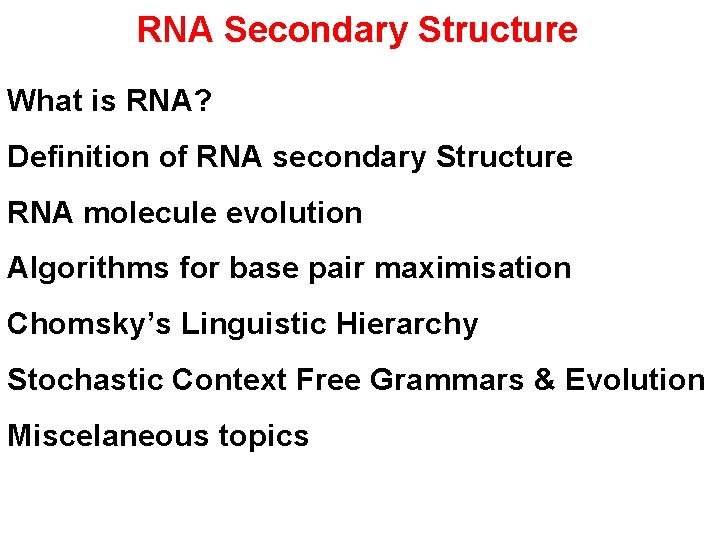 RNA Secondary Structure

What is RNA?

Definition of RNA secondary Structure

RNA molecule evolution

Algorithms for base pair maximisation

Chomsky's Linguistic Hierarchy

Stochastic Context Free Grammars & Evolution

Miscelaneous topics